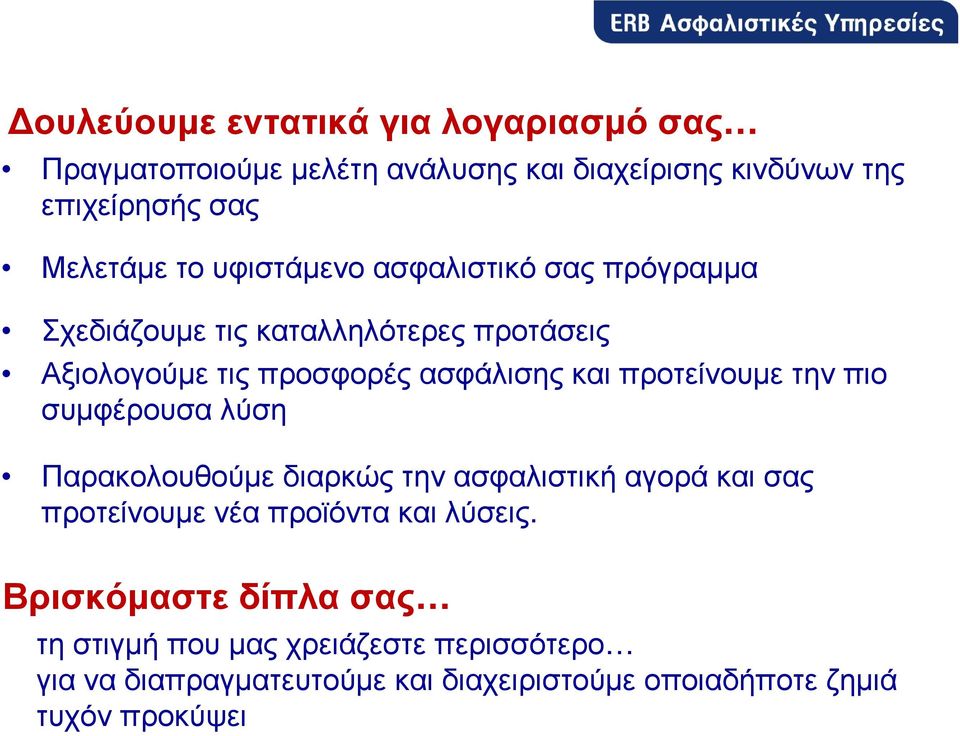 ERB Ασφαλιστικές Υπηρεσίες

Δουλεύουμε εντατικά για λογαριασμό σας…

• Πραγματοποιούμε μελέτη ανάλυσης και διαχείρισης κινδύνων της επιχείρησής σας

• Μελετάμε το υφιστάμενο ασφαλιστικό σας πρόγραμμα

• Σχεδιάζουμε τις καταλληλότερες προτάσεις

• Αξιολογούμε τις προσφορές ασφάλισης και προτείνουμε την πιο συμφέρουσα λύση

• Παρακολουθούμε διαρκώς την ασφαλιστική αγορά και σας προτείνουμε νέα προϊόντα και λύσεις.

Βρισκόμαστε δίπλα σας…

τη στιγμή που μας χρειάζεστε περισσότερο…
για να διαπραγματευτούμε και διαχειριστούμε οποιαδήποτε ζημιά τυχόν προκύψει